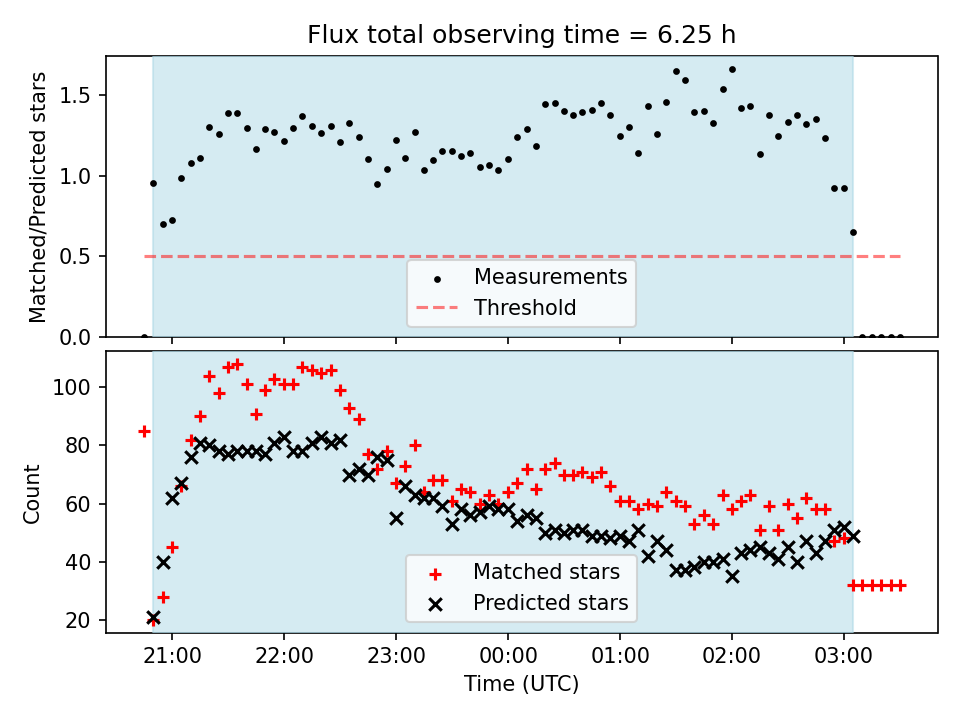 Flux total observing time = 6.25 h

Matched/Predicted stars

1.5
1.0
0.5
0.0

Measurements
Threshold

Count

100
80
60
40
20

Matched stars
Predicted stars

21:00
22:00
23:00
00:00
01:00
02:00
03:00

Time (UTC)